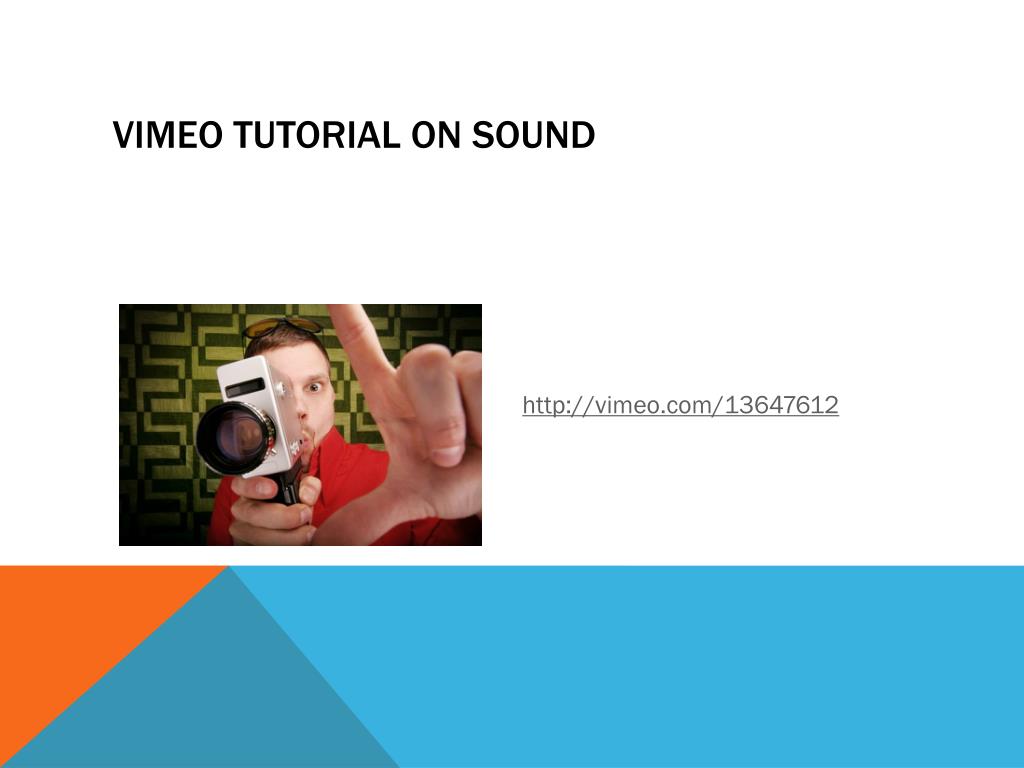 VIMEO TUTORIAL ON SOUND

http://vimeo.com/13647612